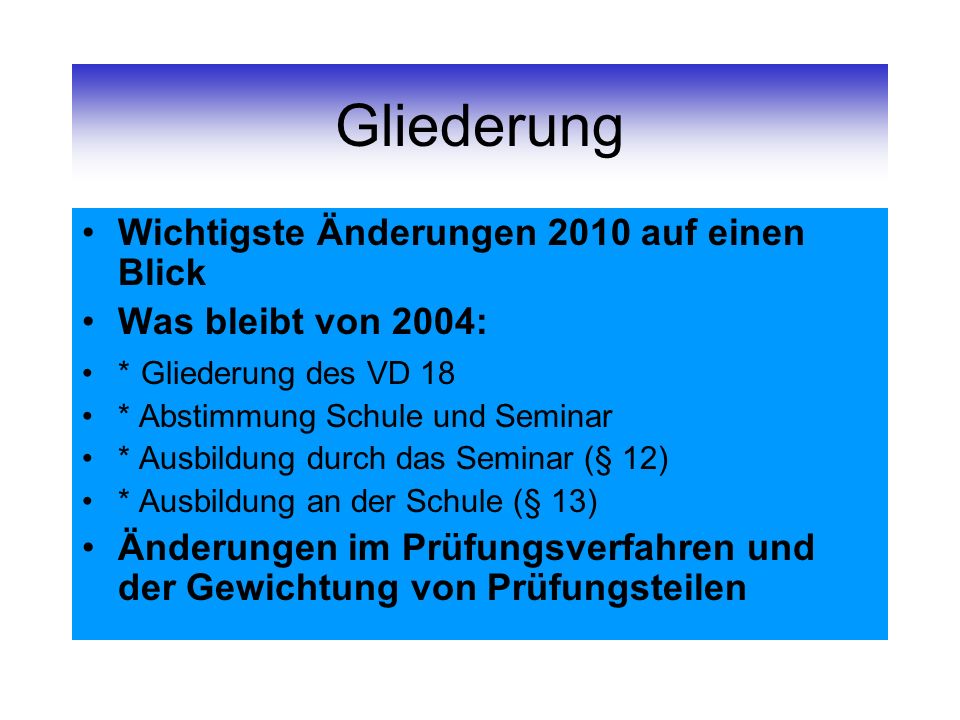 Gliederung

• Wichtigste Änderungen 2010 auf einen Blick
• Was bleibt von 2004:
• * Gliederung des VD 18
• * Abstimmung Schule und Seminar
• * Ausbildung durch das Seminar (§ 12)
• * Ausbildung an der Schule (§ 13)
• Änderungen im Prüfungsverfahren und der Gewichtung von Prüfungsteilen